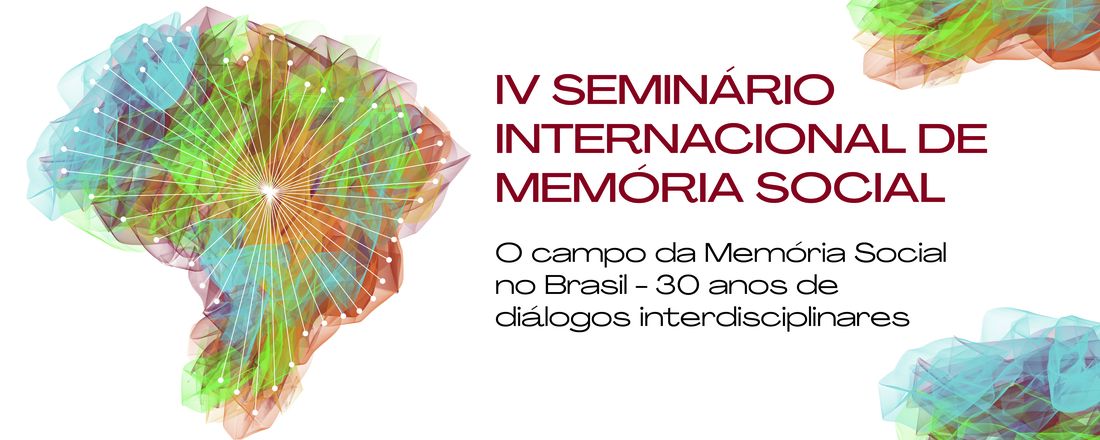 IV SEMINÁRIO INTERNACIONAL DE MEMÓRIA SOCIAL

O campo da Memória Social no Brasil - 30 anos de diálogos interdisciplinares